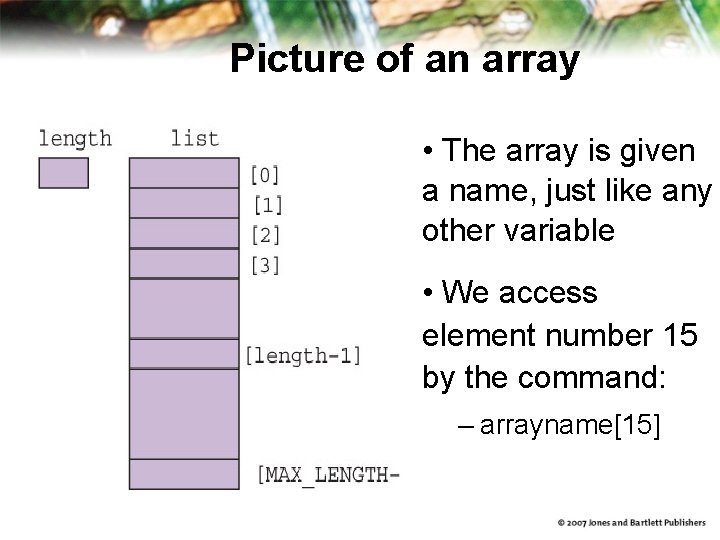 Picture of an array

length

list

[0]

[1]

[2]

[3]

[length-1]

[MAX_LENGTH-

• The array is given a name, just like any other variable

• We access element number 15 by the command:

– arrayname[15]

© 2007 Jones and Bartlett Publishers